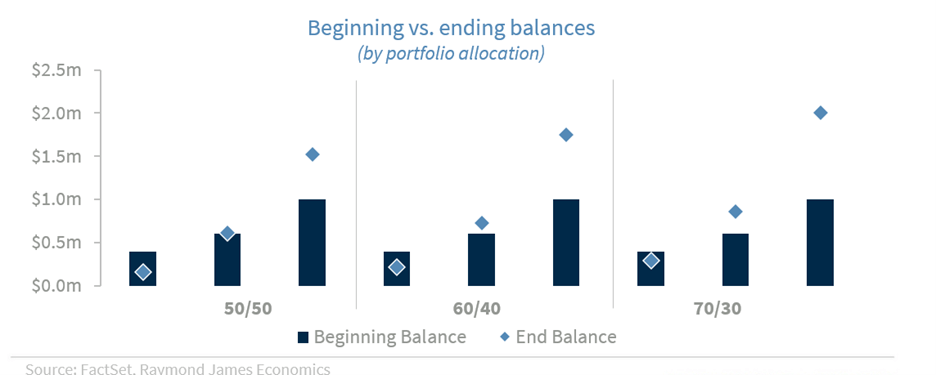 Beginning vs. ending balances
(by portfolio allocation)

$2.5m
$2.0m
$1.5m
$1.0m
$0.5m
$0.0m

50/50
60/40
70/30

Beginning Balance
End Balance

Source: FactSet, Raymond James Economics